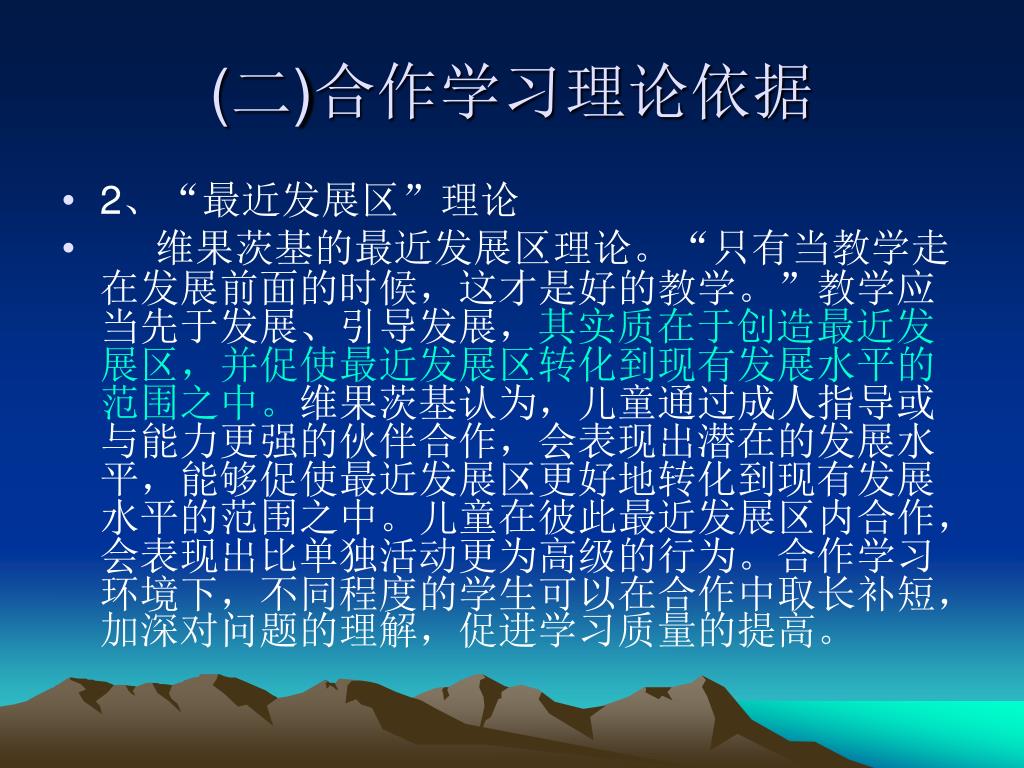 (二)合作学习理论依据

• 2、“最近发展区”理论

• 维果茨基的最近发展区理论。“只有当教学走在发展前面的时候，这才是好的教学。”教学应当先于发展、引导发展，其实质在于创造最近发展区，并促使最近发展区转化到现有发展水平的范围之中。维果茨基认为，儿童通过成人指导或与能力更强的伙伴合作，会表现出潜在的发展水平，能够促使最近发展区更好地转化到现有发展水平的范围之中。儿童在彼此最近发展区内合作，会表现出比单独活动更为高级的行为。合作学习环境下，不同程度的学生可以在合作中取长补短，加深对问题的理解，促进学习质量的提高。